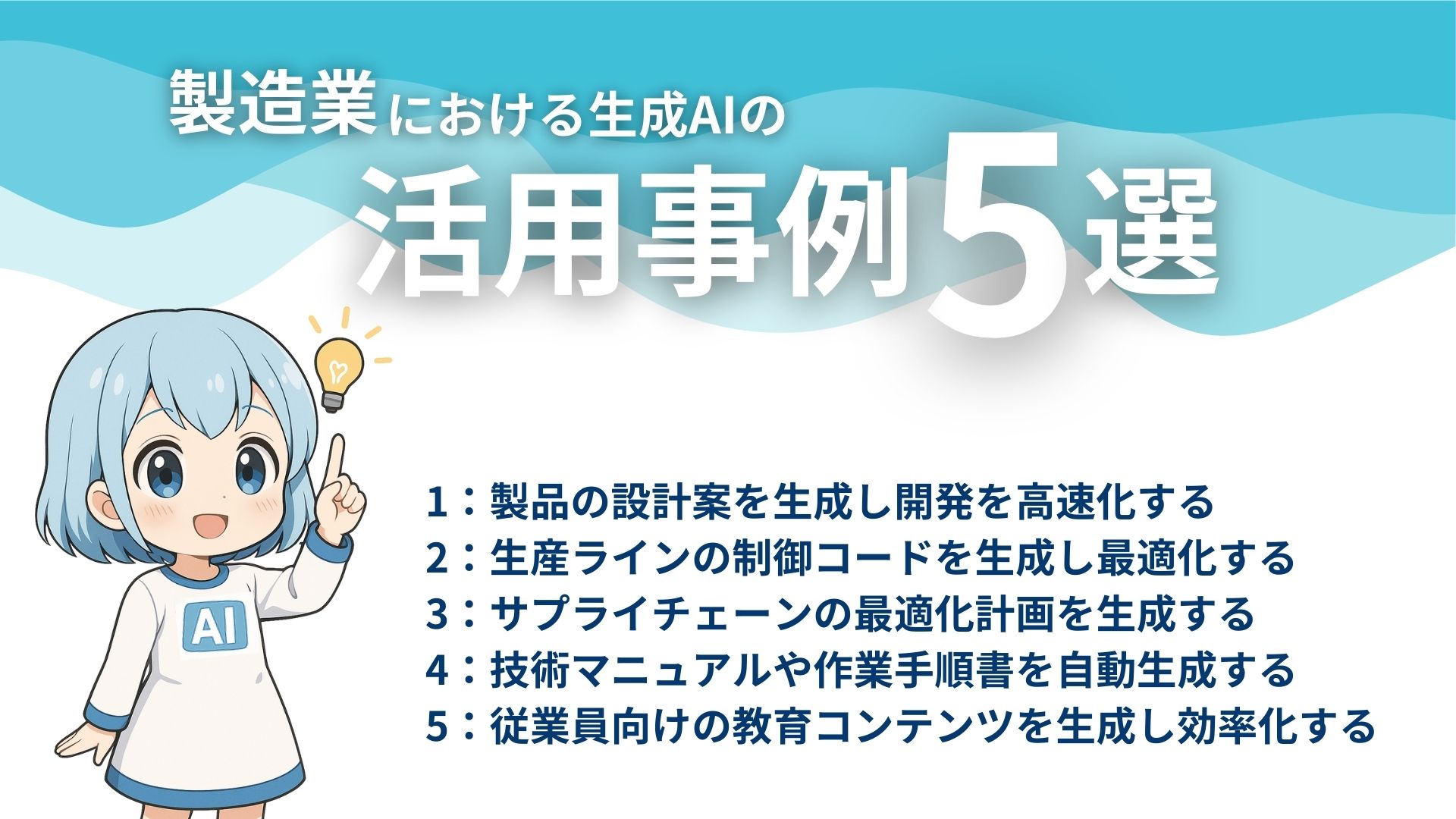 製造業における生成AIの

活用事例5選

AI

1：製品の設計案を生成し開発を高速化する
2：生産ラインの制御コードを生成し最適化する
3：サプライチェーンの最適化計画を生成する
4：技術マニュアルや作業手順書を自動生成する
5：従業員向けの教育コンテンツを生成し効率化する